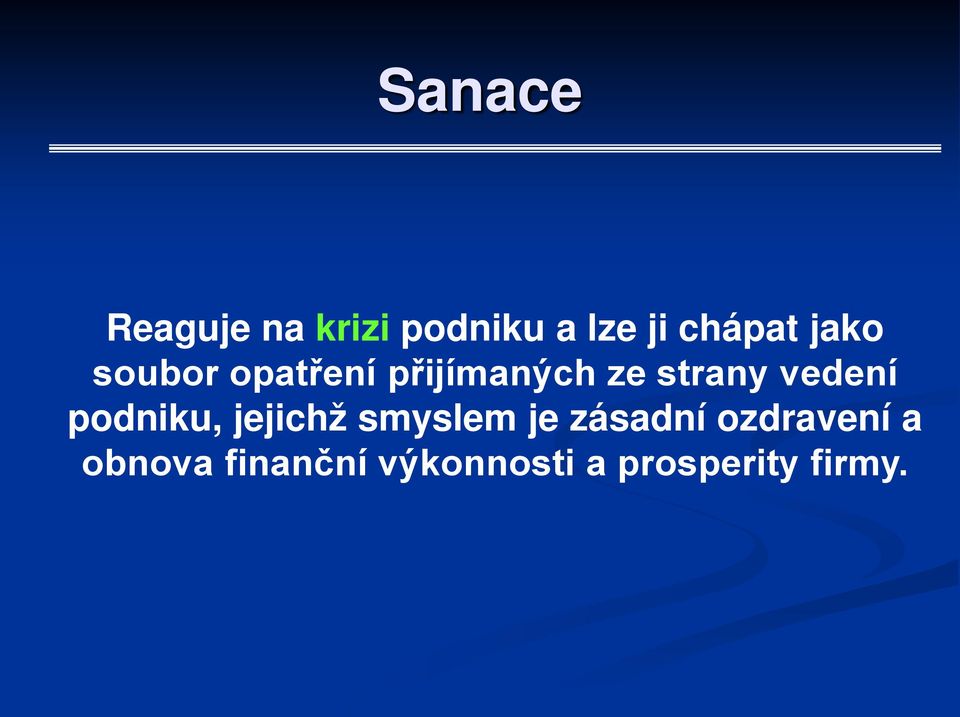 Sanace

Reaguje na krizi podniku a lze ji chápat jako soubor opatření přijímaných ze strany vedení podniku, jejichž smyslem je zásadní ozdravení a obnova finanční výkonnosti a prosperity firmy.